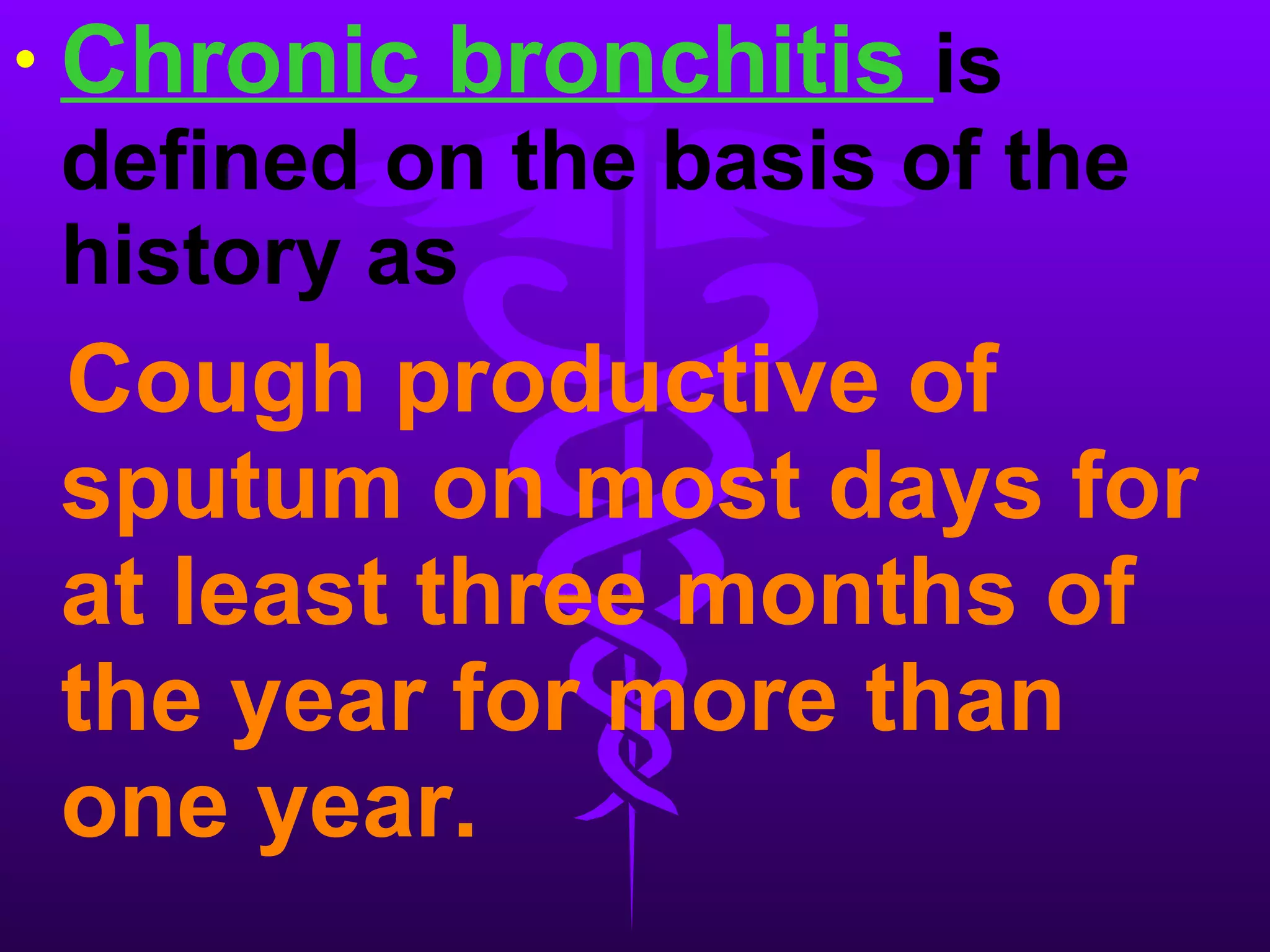 • Chronic bronchitis is defined on the basis of the history as

Cough productive of sputum on most days for at least three months of the year for more than one year.